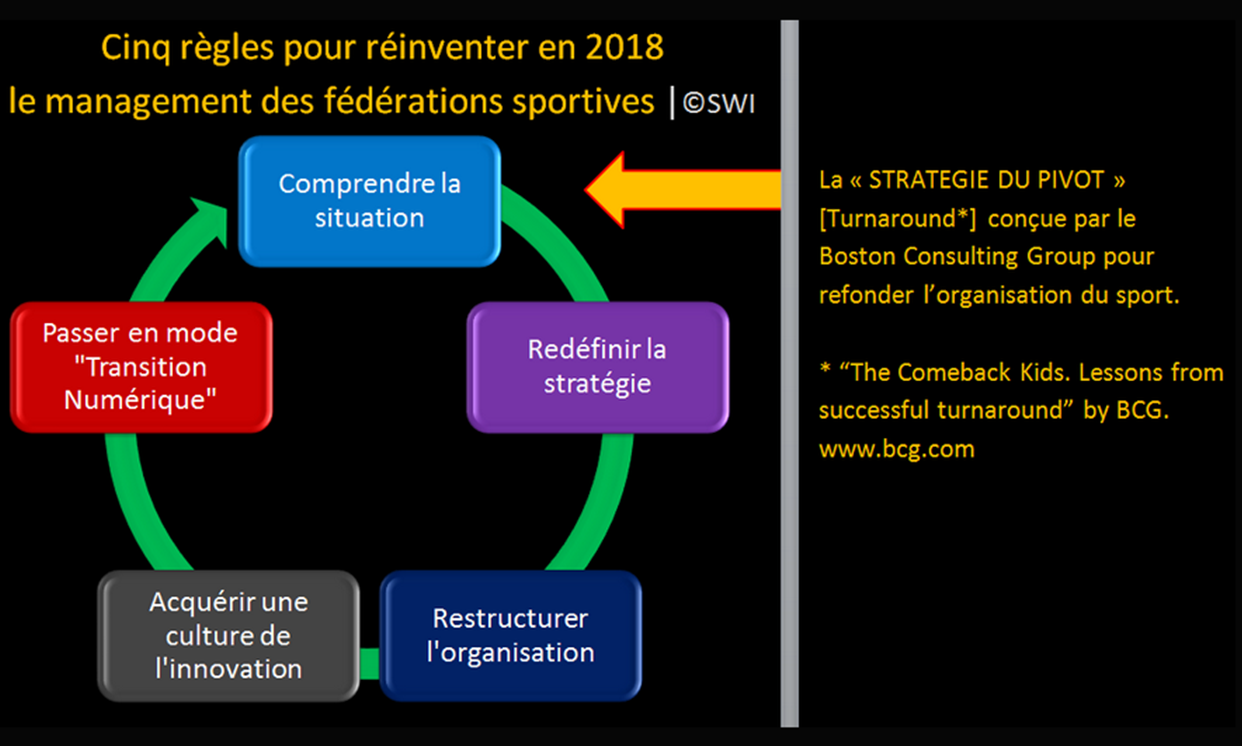 Cinq règles pour réinventer en 2018
le management des fédérations sportives |©SWI

Comprendre la situation

Redéfinir la stratégie

Restructurer l'organisation

Acquérir une culture de l'innovation

Passer en mode "Transition Numérique"

La « STRATEGIE DU PIVOT » [Turnaround*] conçue par le Boston Consulting Group pour refonder l'organisation du sport.

* "The Comeback Kids. Lessons from successful turnaround" by BCG. www.bcg.com